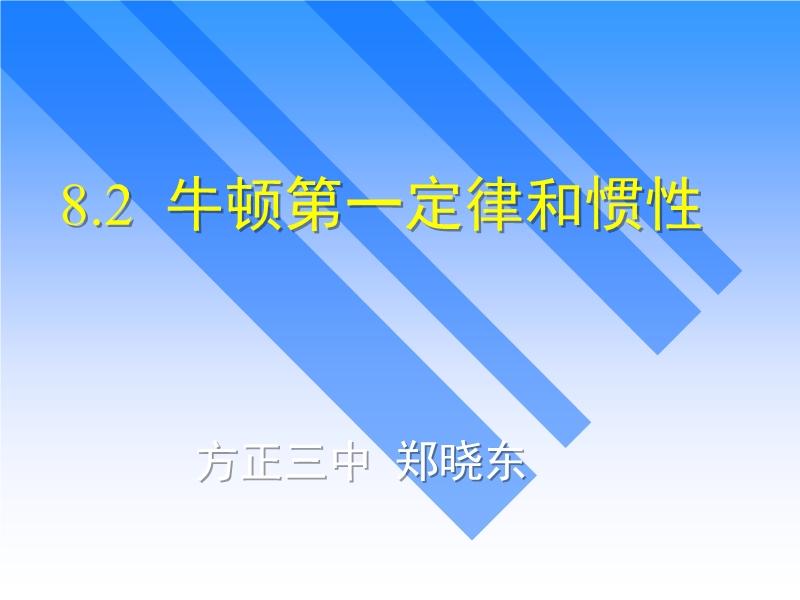 8.2 牛顿第一定律和惯性

方正三中 郑晓东